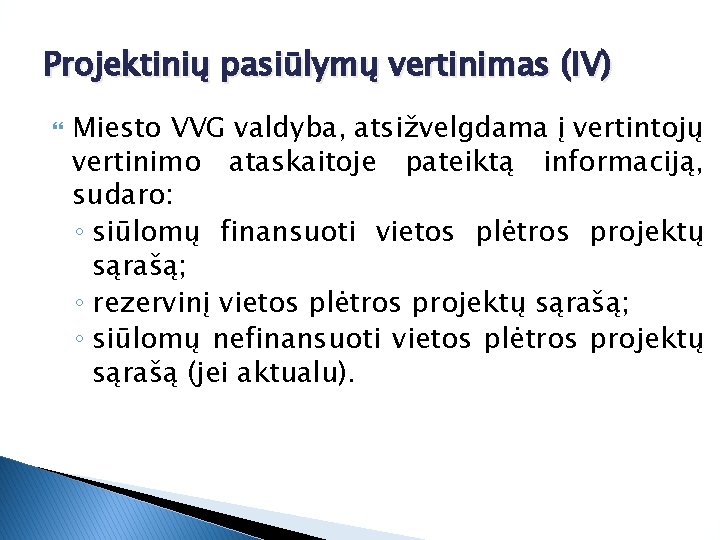 Projektinių pasiūlymų vertinimas (IV)

Miesto VVG valdyba, atsižvelgdama į vertintojų vertinimo ataskaitoje pateiktą informaciją, sudaro:

◦ siūlomų finansuoti vietos plėtros projektų sąrašą;
◦ rezervinį vietos plėtros projektų sąrašą;
◦ siūlomų nefinansuoti vietos plėtros projektų sąrašą (jei aktualu).